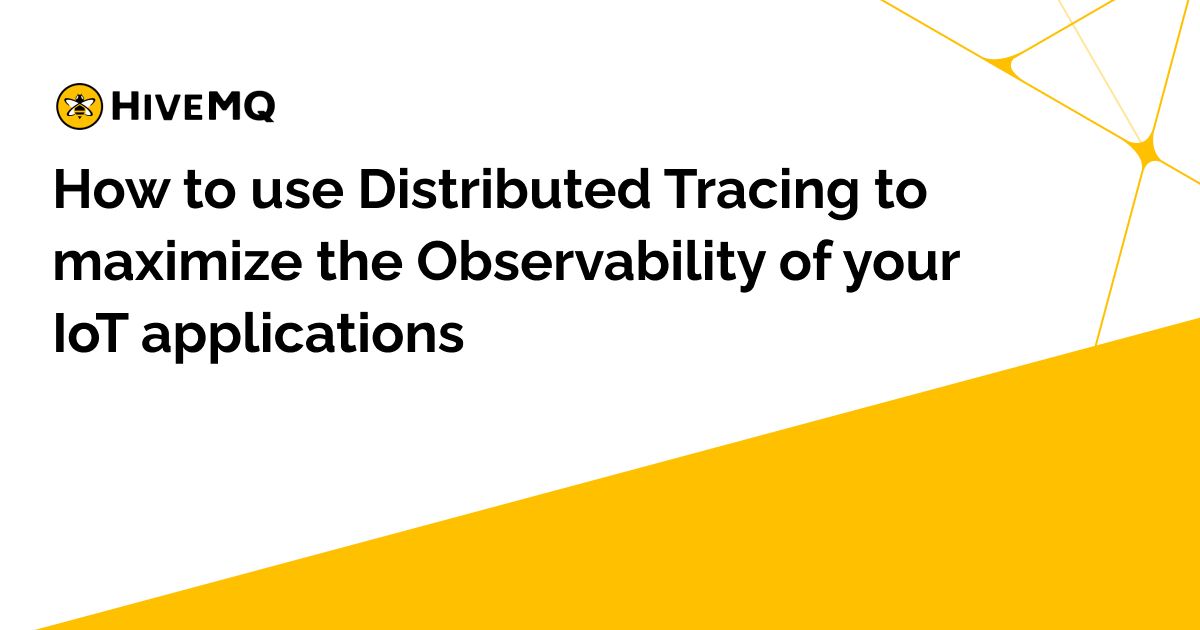 HIVEMQ

How to use Distributed Tracing to maximize the Observability of your IoT applications